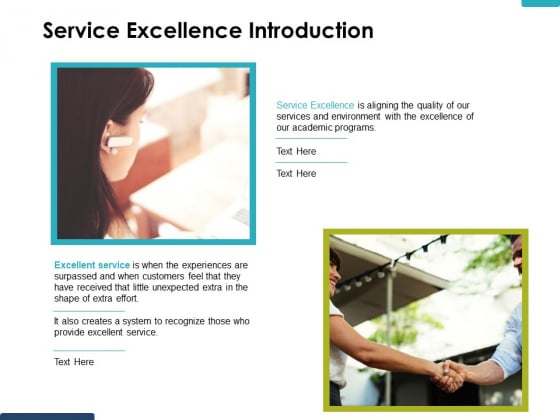 Service Excellence Introduction

Service Excellence is aligning the quality of our services and environment with the excellence of our academic programs.

Text Here

Text Here

Excellent service is when the experiences are surpassed and when customers feel that they have received that little unexpected extra in the shape of extra effort.

It also creates a system to recognize those who provide excellent service.

Text Here